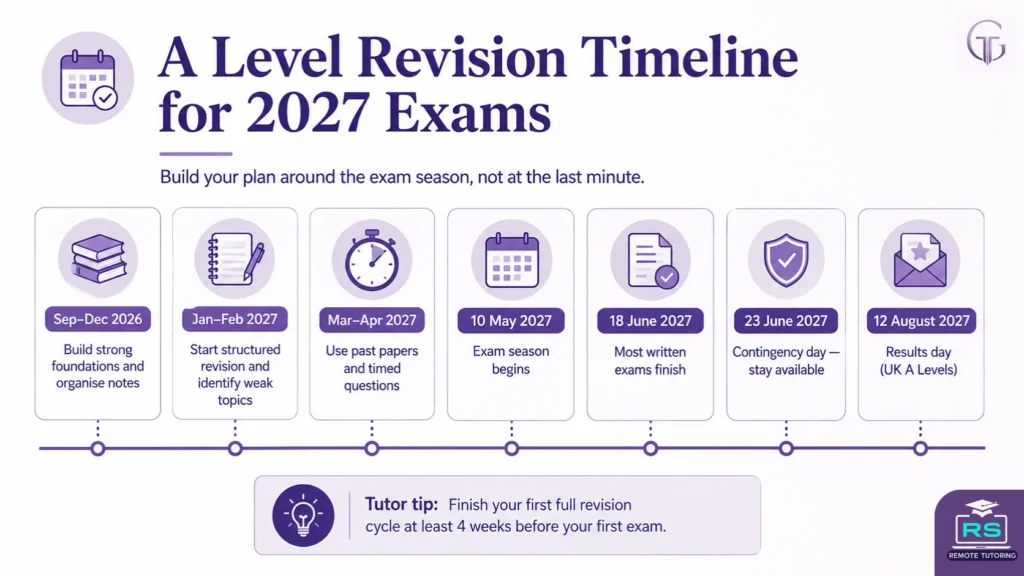 A Level Revision Timeline for 2027 Exams

Build your plan around the exam season, not at the last minute.

Sep–Dec 2026
Build strong foundations and organise notes

Jan–Feb 2027
Start structured revision and identify weak topics

Mar–Apr 2027
Use past papers and timed questions

10 May 2027
Exam season begins

18 June 2027
Most written exams finish

23 June 2027
Contingency day — stay available

12 August 2027
Results day (UK A Levels)

Tutor tip: Finish your first full revision cycle at least 4 weeks before your first exam.

RS
REMOTE TUTORING